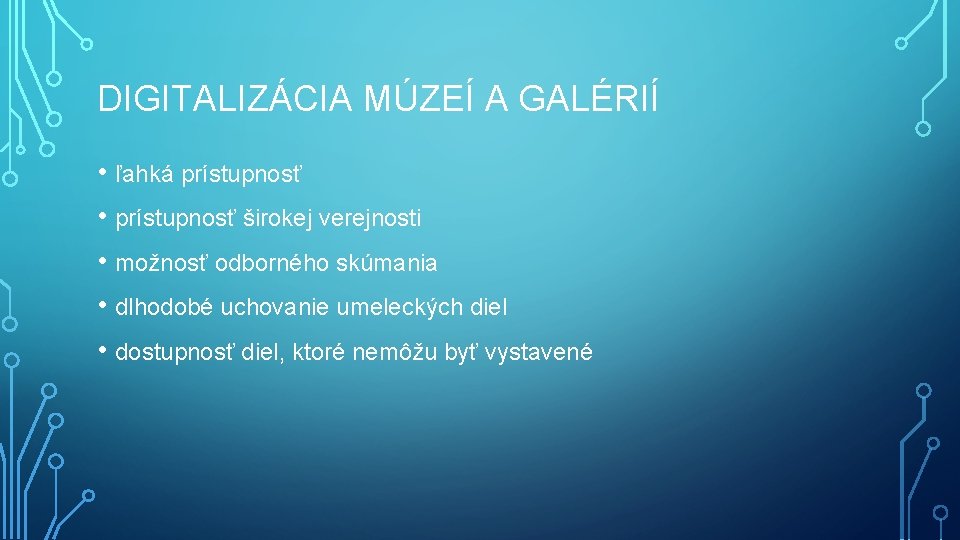 DIGITALIZÁCIA MÚZEÍ A GALÉRIÍ

• ľahká prístupnosť
• prístupnosť širokej verejnosti
• možnosť odborného skúmania
• dlhodobé uchovanie umeleckých diel
• dostupnosť diel, ktoré nemôžu byť vystavené